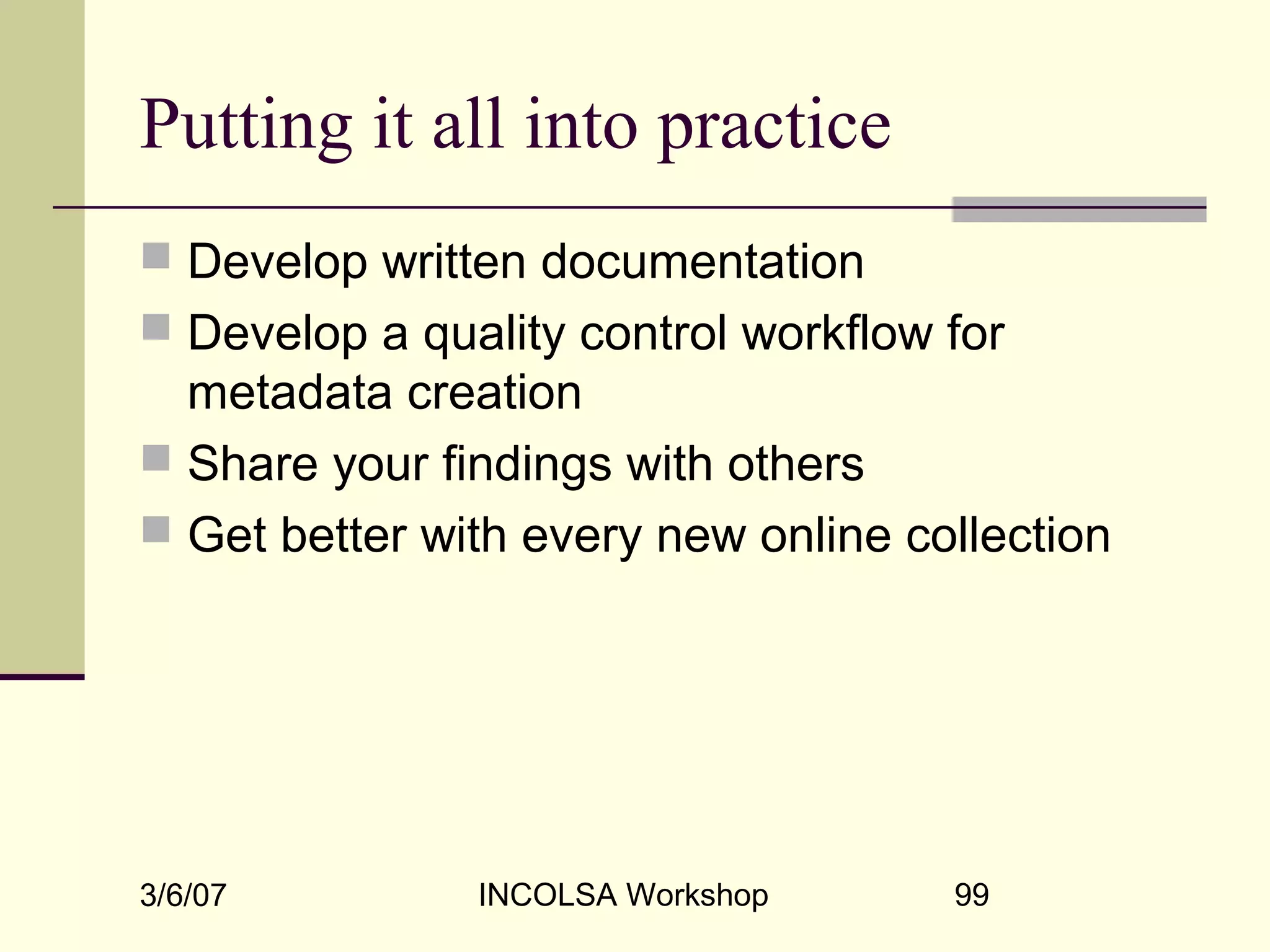 Putting it all into practice

- Develop written documentation
- Develop a quality control workflow for metadata creation
- Share your findings with others
- Get better with every new online collection

3/6/07 INCOLSA Workshop 99